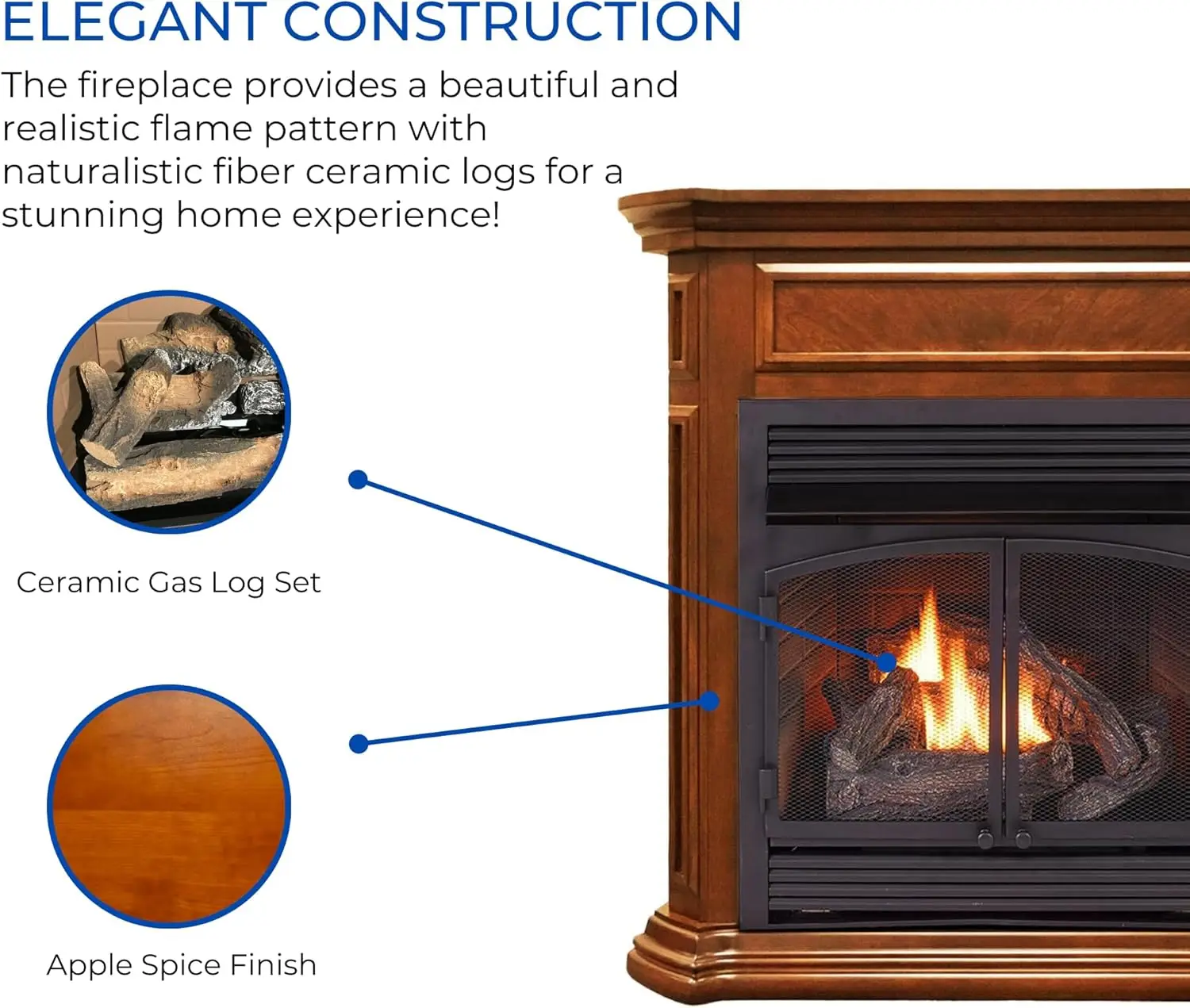 ELEGANT CONSTRUCTION

The fireplace provides a beautiful and realistic flame pattern with naturalistic fiber ceramic logs for a stunning home experience!

Ceramic Gas Log Set

Apple Spice Finish